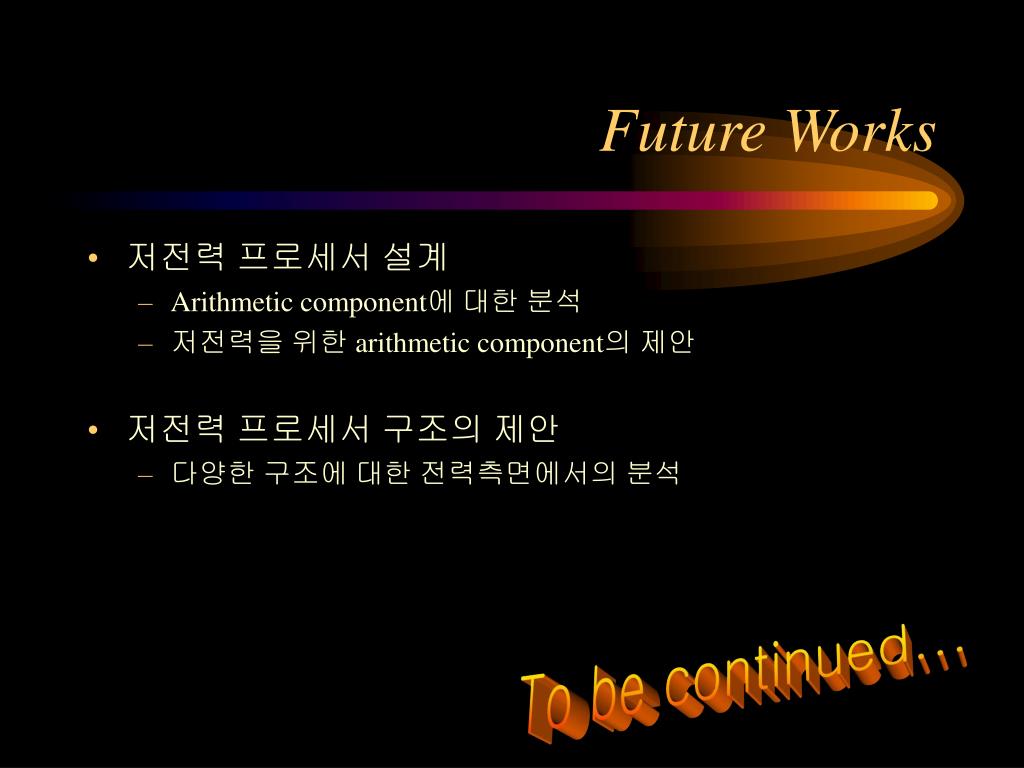 Future Works

• 저전력 프로세서 설계
– Arithmetic component에 대한 분석
– 저전력을 위한 arithmetic component의 제안

• 저전력 프로세서 구조의 제안
– 다양한 구조에 대한 전력측면에서의 분석

To be continued…